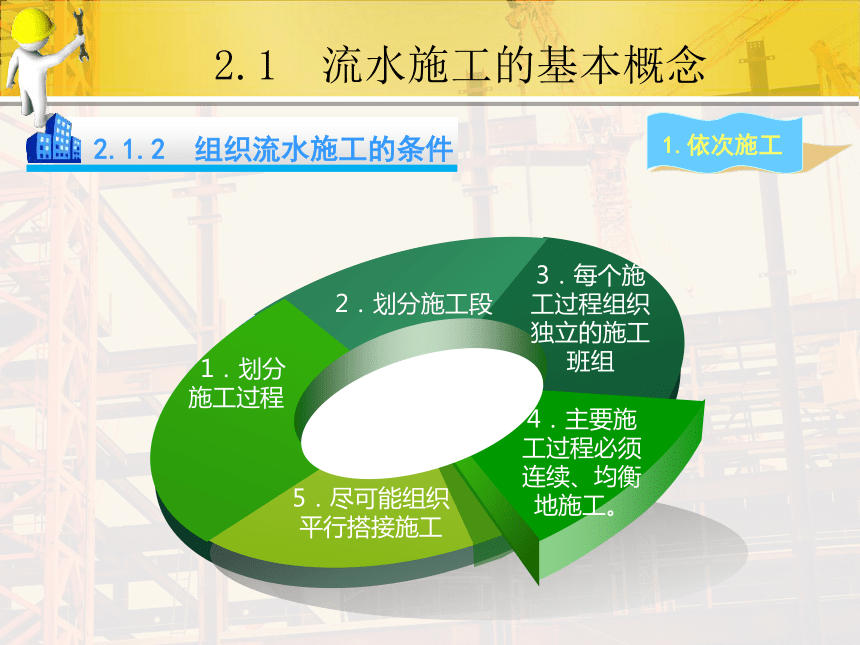 2.1 流水施工的基本概念

2.1.2 组织流水施工的条件

1. 依次施工

1．划分施工过程

2．划分施工段

3．每个施工过程组织独立的施工班组

4．主要施工过程必须连续、均衡地施工。

5．尽可能组织平行搭接施工